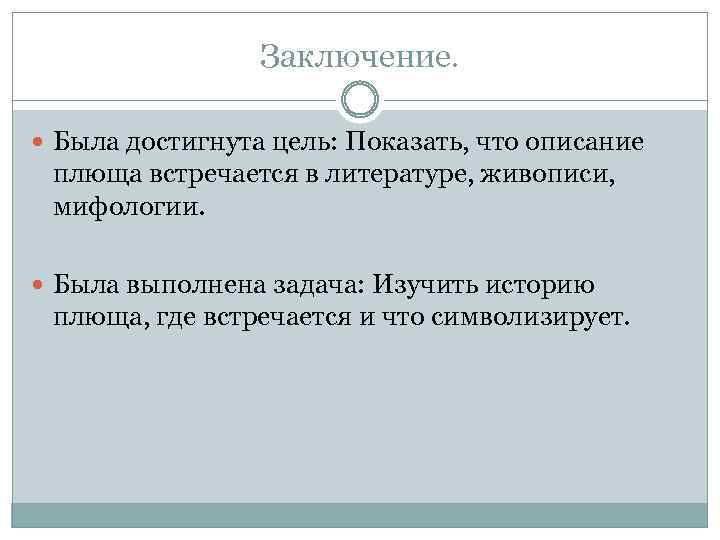 Заключение.

Была достигнута цель: Показать, что описание плюща встречается в литературе, живописи, мифологии.

Была выполнена задача: Изучить историю плюща, где встречается и что символизирует.